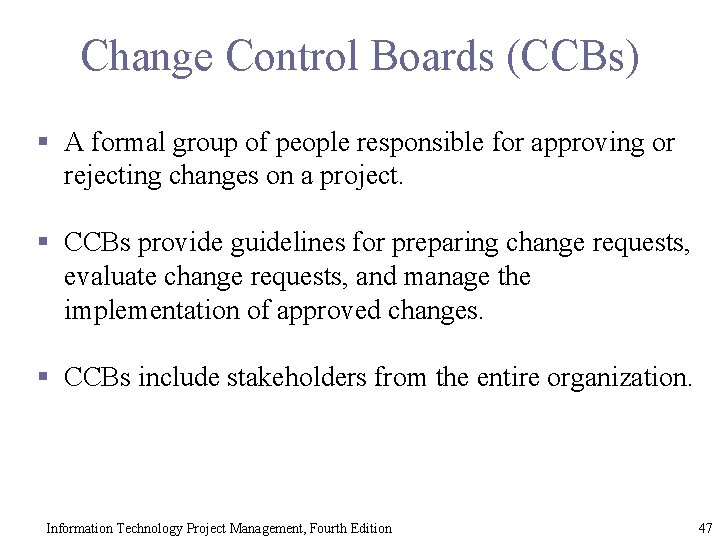 Change Control Boards (CCBs)

▪ A formal group of people responsible for approving or rejecting changes on a project.

▪ CCBs provide guidelines for preparing change requests, evaluate change requests, and manage the implementation of approved changes.

▪ CCBs include stakeholders from the entire organization.

Information Technology Project Management, Fourth Edition

47